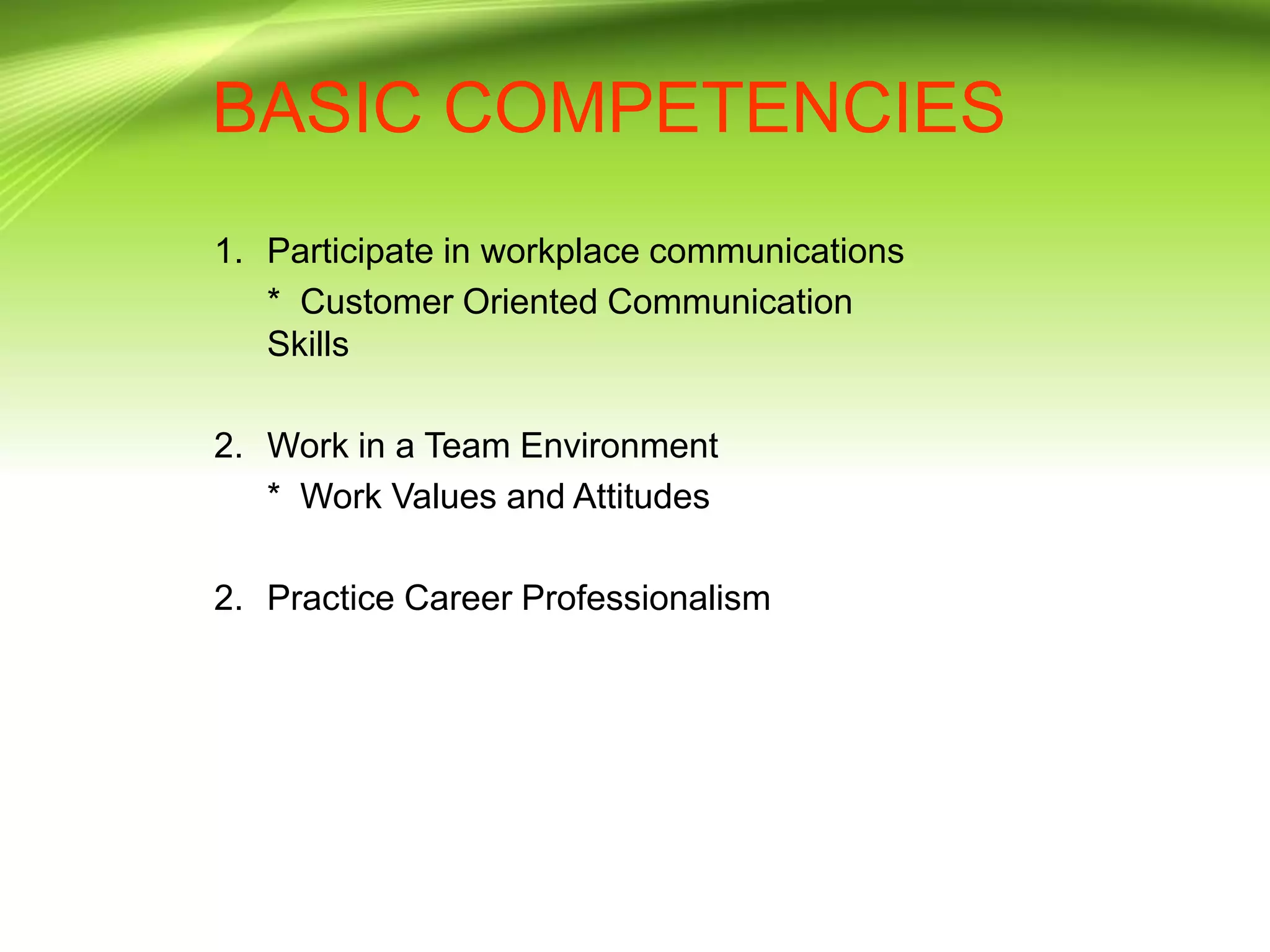 BASIC COMPETENCIES

1. Participate in workplace communications

* Customer Oriented Communication Skills

2. Work in a Team Environment

* Work Values and Attitudes

2. Practice Career Professionalism